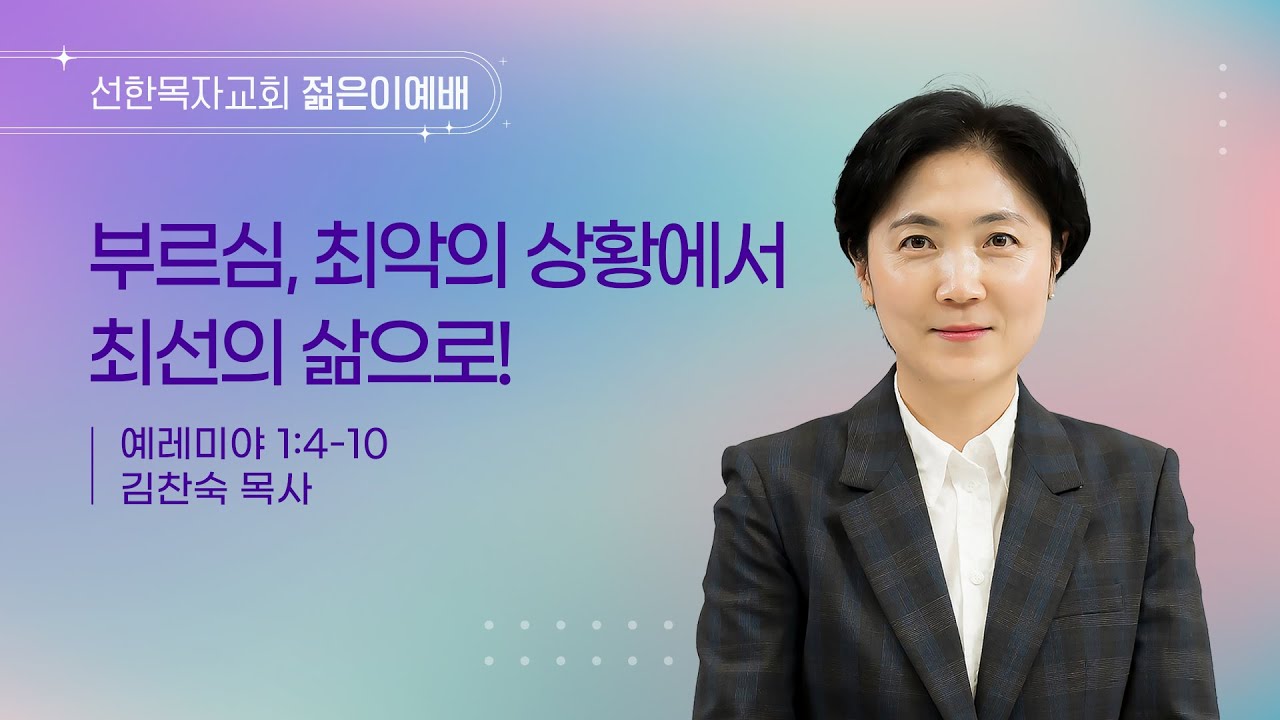 선한목자교회 젊은이예배

부르심, 최악의 상황에서 최선의 삶으로!

예레미야 1:4-10
김찬숙 목사